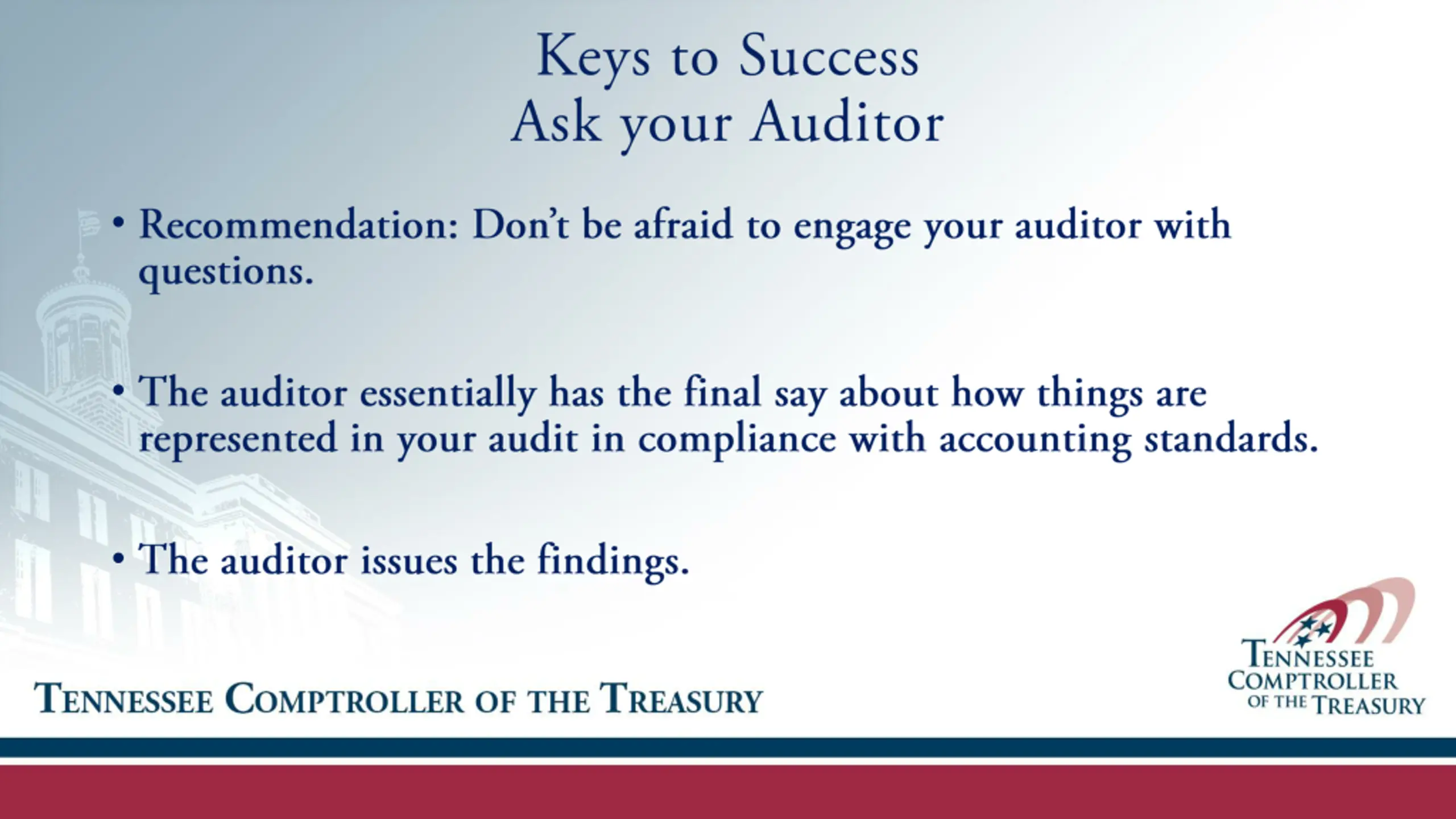 Keys to Success
Ask your Auditor

• Recommendation: Don't be afraid to engage your auditor with questions.

• The auditor essentially has the final say about how things are represented in your audit in compliance with accounting standards.

• The auditor issues the findings.

TENNESSEE COMPTROLLER
OF THE TREASURY

TENNESSEE COMPTROLLER OF THE TREASURY